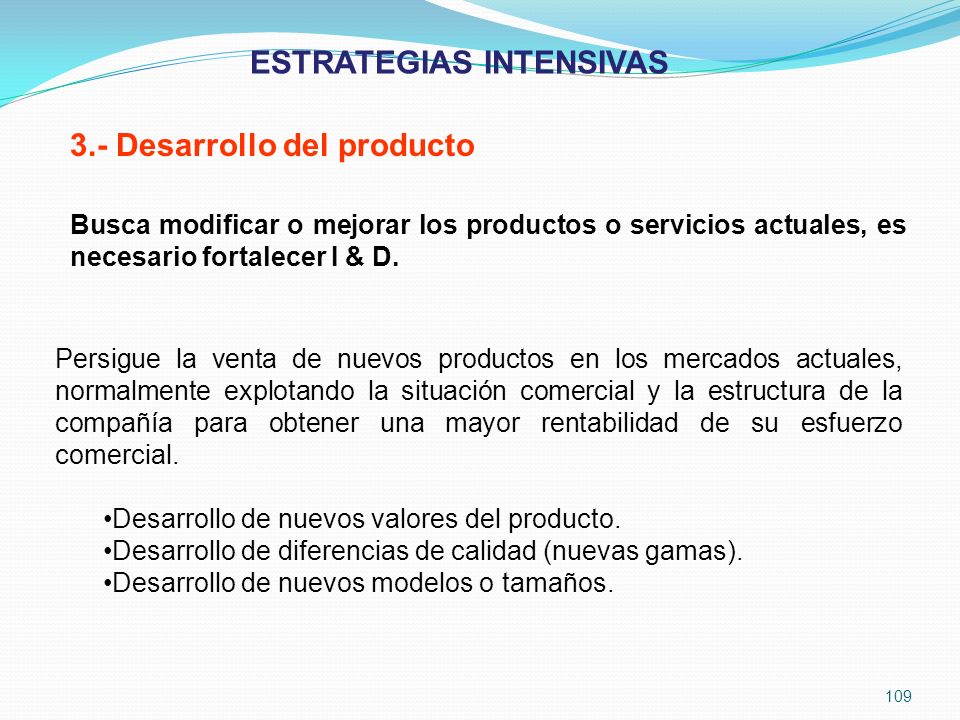 ESTRATEGIAS INTENSIVAS

3.- Desarrollo del producto

Busca modificar o mejorar los productos o servicios actuales, es necesario fortalecer I & D.

Persigue la venta de nuevos productos en los mercados actuales, normalmente explotando la situación comercial y la estructura de la compañía para obtener una mayor rentabilidad de su esfuerzo comercial.

•Desarrollo de nuevos valores del producto.
•Desarrollo de diferencias de calidad (nuevas gamas).
•Desarrollo de nuevos modelos o tamaños.

109